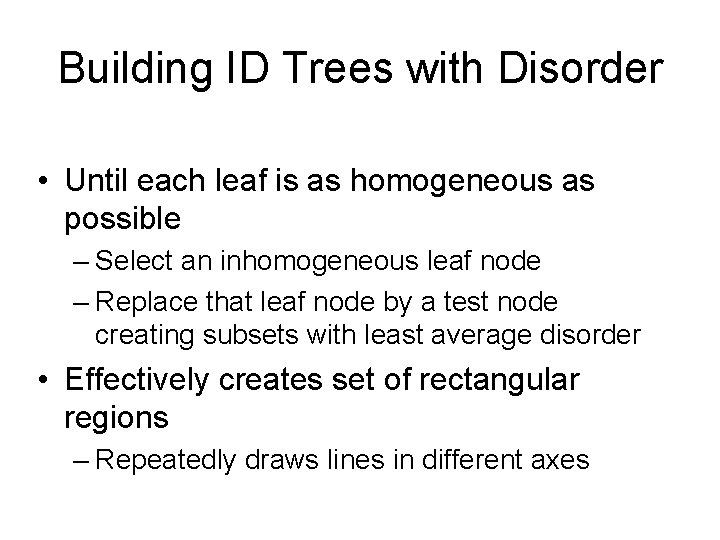 Building ID Trees with Disorder

• Until each leaf is as homogeneous as possible

– Select an inhomogeneous leaf node

– Replace that leaf node by a test node creating subsets with least average disorder

• Effectively creates set of rectangular regions

– Repeatedly draws lines in different axes